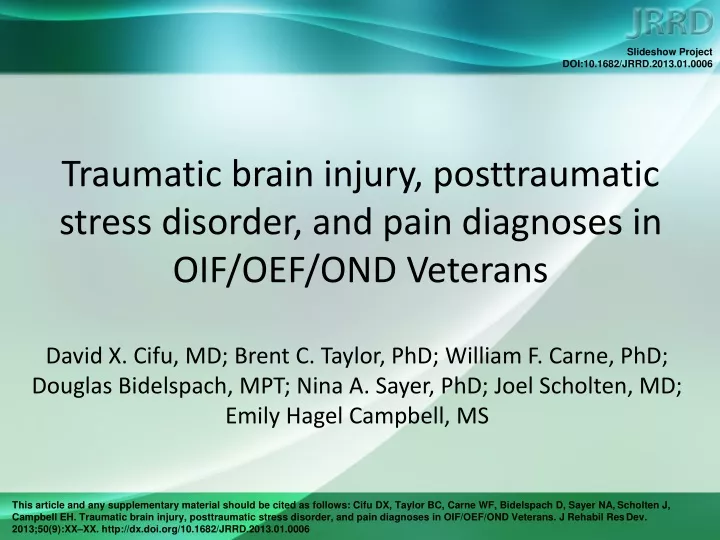 JRRD

Slideshow Project
DOI:10.1682/JRRD.2013.01.0006

Traumatic brain injury, posttraumatic stress disorder, and pain diagnoses in OIF/OEF/OND Veterans

David X. Cifu, MD; Brent C. Taylor, PhD; William F. Carne, PhD; Douglas Bidelspach, MPT; Nina A. Sayer, PhD; Joel Scholten, MD; Emily Hagel Campbell, MS

This article and any supplementary material should be cited as follows: Cifu DX, Taylor BC, Carne WF, Bidelspach D, Sayer NA, Scholten J, Campbell EH. Traumatic brain injury, posttraumatic stress disorder, and pain diagnoses in OIF/OEF/OND Veterans. J Rehabil Res Dev. 2013;50(9):XX–XX. http://dx.doi.org/10.1682/JRRD.2013.01.0006